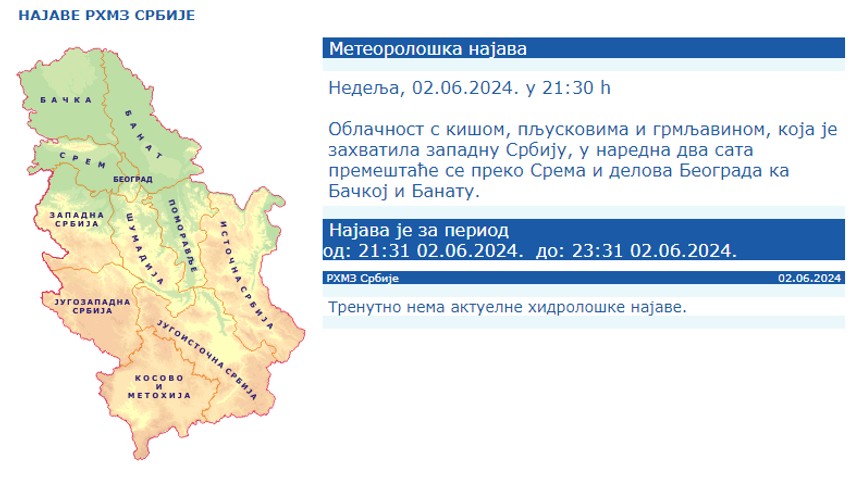 НАЈАВЕ РХМЗ СРБИЈЕ

БАЧКА
БАНАТ
СРЕМ
БЕОГРАД
ЗАПАДНА СРБИЈА
ШУМАДИЈА
ПОМОРАВЉЕ
ИСТОЧНА СРБИЈА
ЈУГОЗАПАДНА СРБИЈА
ЈУГОИСТОЧНА СРБИЈА
КОСОВО И МЕТОХИЈА

Метеоролошка најава

Недеља, 02.06.2024. у 21:30 h

Облачност с кишом, пљусковима и грмљавином, која је захватила западну Србију, у наредна два сата премештаће се преко Срема и делова Београда ка Бачкој и Банату.

Најава је за период
од: 21:31 02.06.2024. до: 23:31 02.06.2024.

РХМЗ Србије
02.06.2024

Тренутно нема актуелне хидролошке најаве.